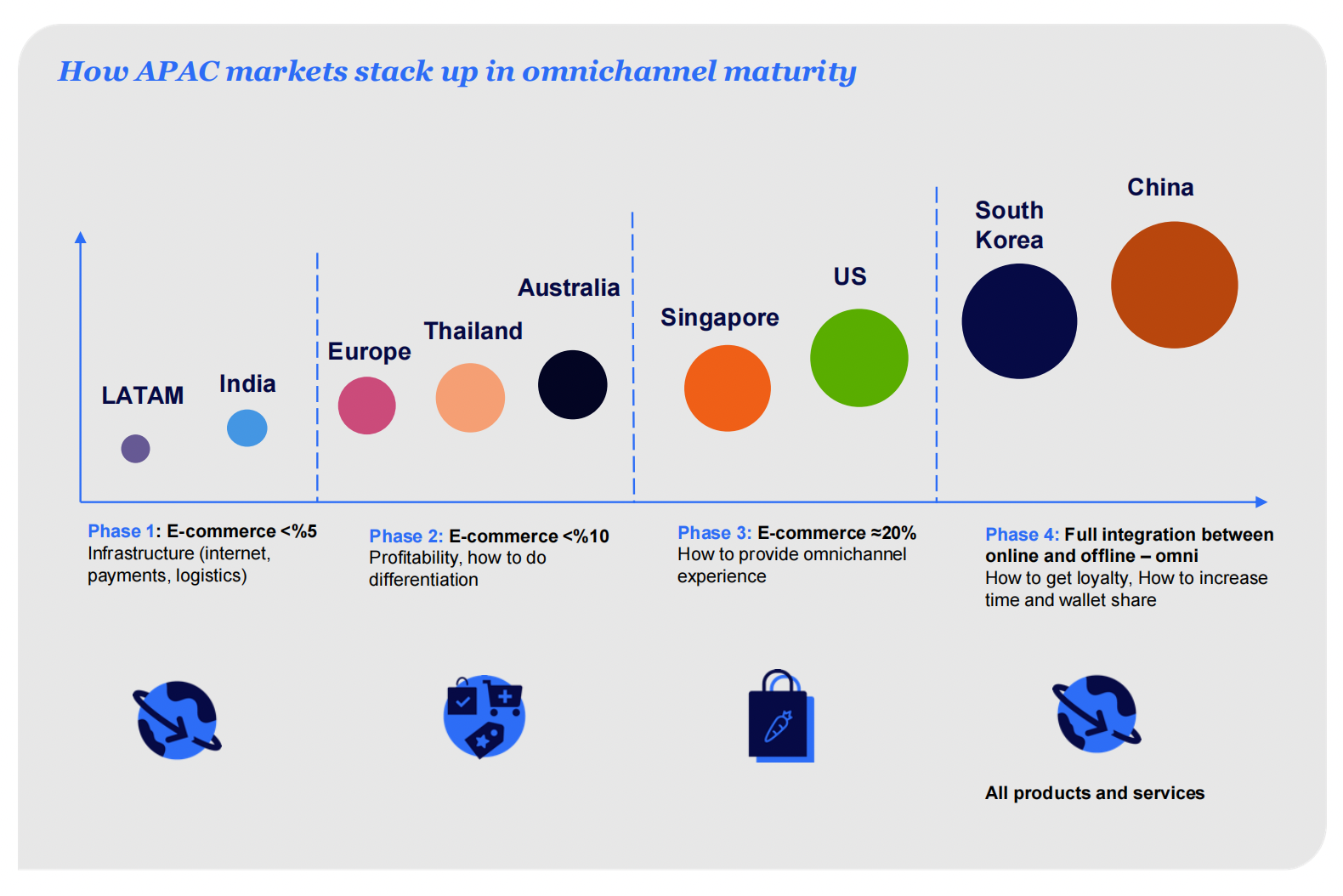 How APAC markets stack up in omnichannel maturity

LATAM

India

Europe

Thailand

Australia

Singapore

US

South Korea

China

Phase 1: E-commerce <%5
Infrastructure (internet, payments, logistics)

Phase 2: E-commerce <%10
Profitability, how to do differentiation

Phase 3: E-commerce ≈20%
How to provide omnichannel experience

Phase 4: Full integration between online and offline – omni
How to get loyalty, How to increase time and wallet share

All products and services